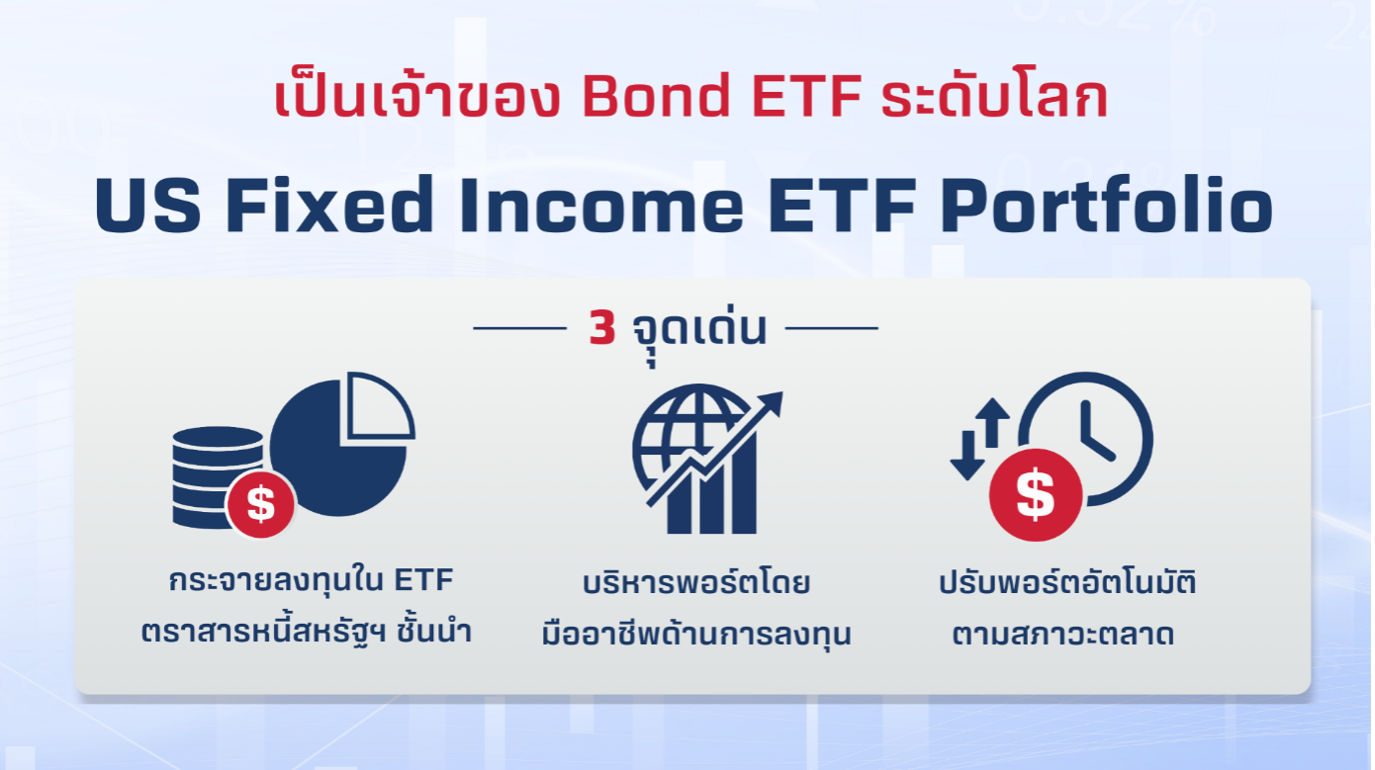 เป็นเจ้าของ Bond ETF ระดับโลก

US Fixed Income ETF Portfolio

3 จุดเด่น

$

กระจายลงทุนใน ETF ตราสารหนี้สหรัฐฯ ชั้นนำ

บริหารพอร์ตโดย มืออาชีพด้านการลงทุน

$

ปรับพอร์ตอัตโนมัติ ตามสภาวะตลาด